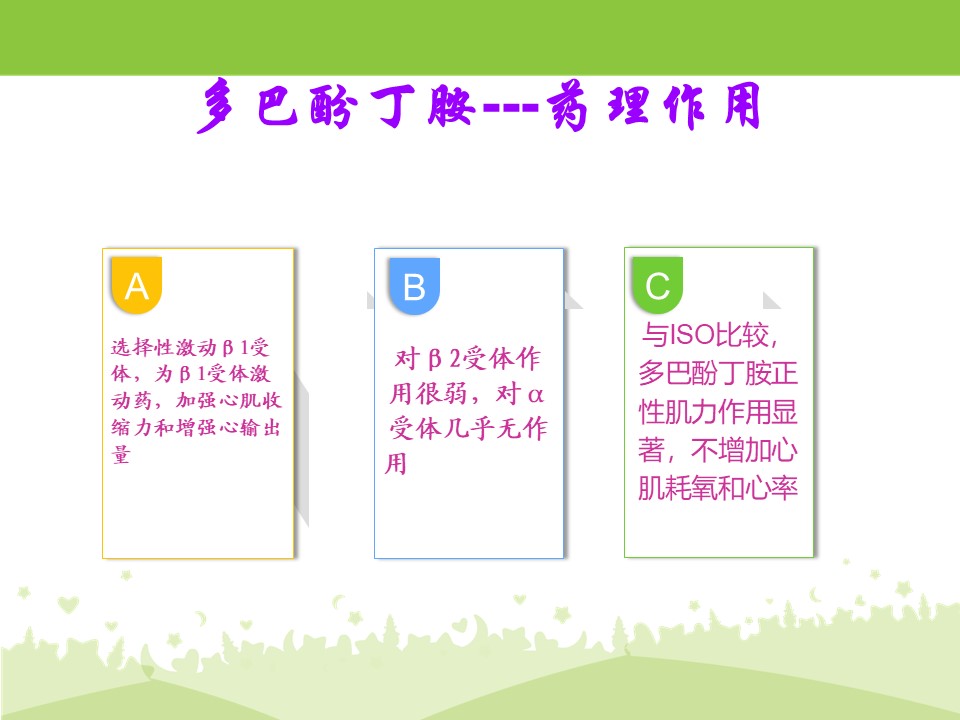 多巴酚丁胺---药理作用

A

选择性激动β1受体，为β1受体激动药，加强心肌收缩力和增强心输出量

B

对β2受体作用很弱，对α受体几乎无作用

C

与ISO比较，多巴酚丁胺正性肌力作用显著，不增加心肌耗氧和心率